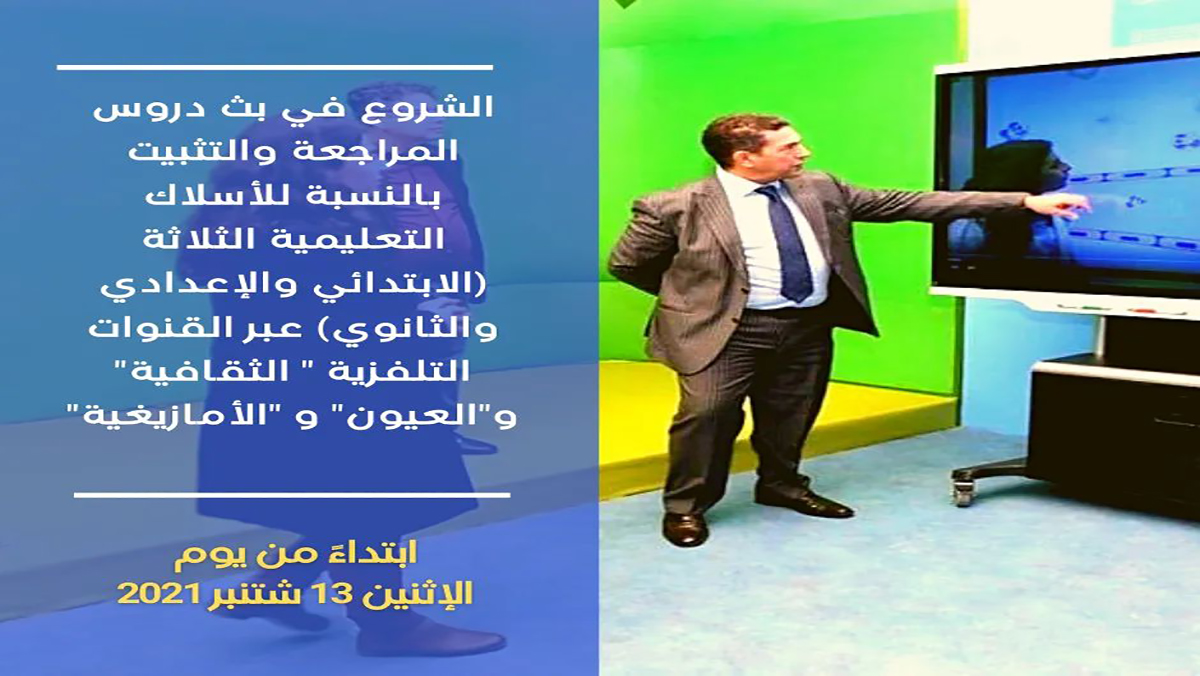 الشروع في بث دروس المراجعة والتثبيت بالنسبة للأسلاك التعليمية الثلاثة (الابتدائي والإعدادي والثانوي) عبر القنوات التلفزية " الثقافية" و"العيون" و "الأمازيغية"

ابتداءً من يوم الإثنين 13 شتنبر 2021